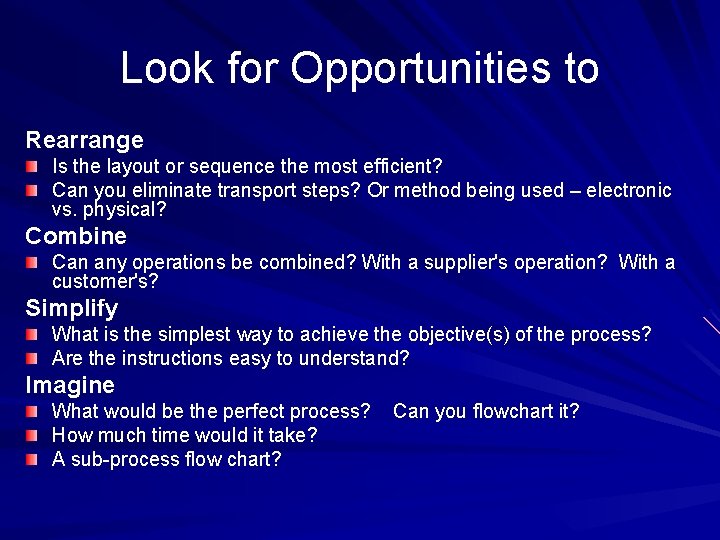 Look for Opportunities to

Rearrange

Is the layout or sequence the most efficient?

Can you eliminate transport steps? Or method being used – electronic vs. physical?

Combine

Can any operations be combined? With a supplier's operation? With a customer's?

Simplify

What is the simplest way to achieve the objective(s) of the process?

Are the instructions easy to understand?

Imagine

What would be the perfect process? Can you flowchart it?

How much time would it take?

A sub-process flow chart?